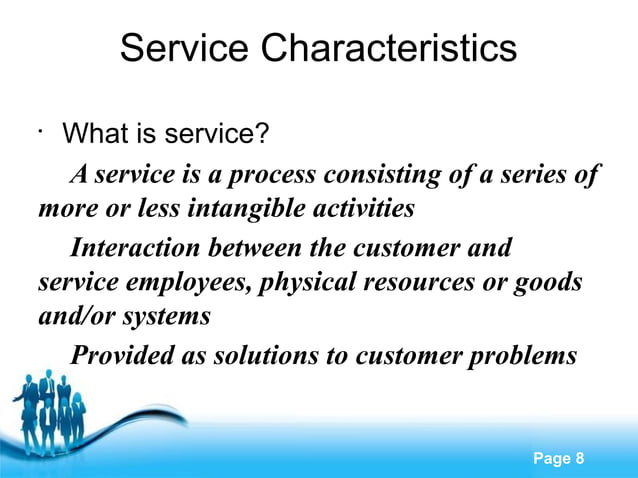 Service Characteristics

· What is service?

A service is a process consisting of a series of more or less intangible activities

Interaction between the customer and service employees, physical resources or goods and/or systems

Provided as solutions to customer problems

Page 8